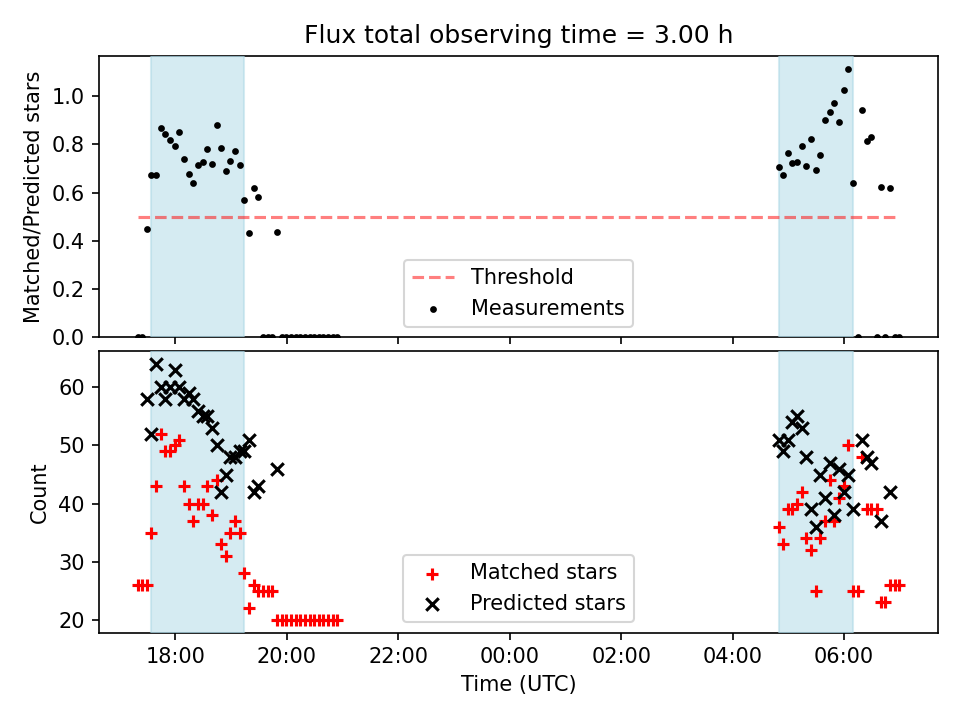 Flux total observing time = 3.00 h

Matched/Predicted stars

1.0
0.8
0.6
0.4
0.2
0.0

Threshold
Measurements

Count

60
50
40
30
20

Matched stars
Predicted stars

18:00
20:00
22:00
00:00
02:00
04:00
06:00

Time (UTC)